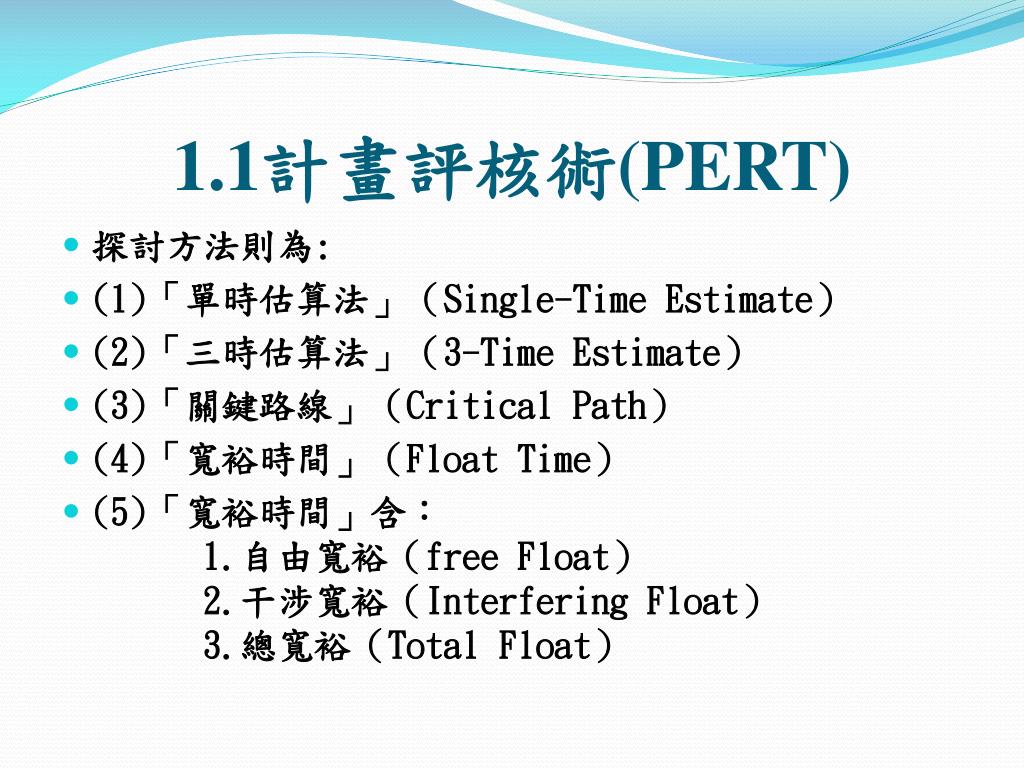 1.1計畫評核術(PERT)

- 探討方法則為:
- (1)「單時估算法」(Single-Time Estimate)
- (2)「三時估算法」(3-Time Estimate)
- (3)「關鍵路線」(Critical Path)
- (4)「寬裕時間」(Float Time)
- (5)「寬裕時間」含:
1.自由寬裕(free Float)
2.干涉寬裕(Interfering Float)
3.總寬裕(Total Float)